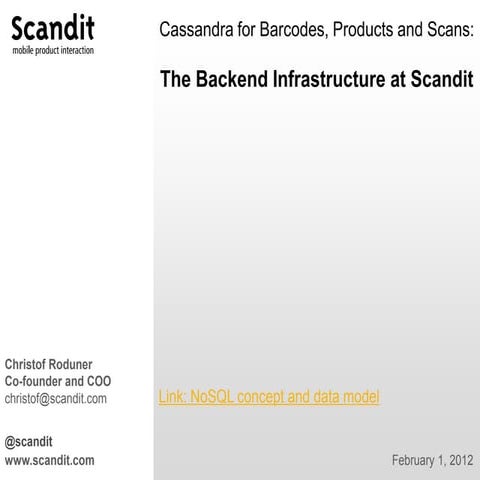 Scandit
mobile product interaction

Cassandra for Barcodes, Products and Scans:

The Backend Infrastructure at Scandit

Christof Roduner
Co-founder and COO
christof@scandit.com

@scandit
www.scandit.com

Link: NoSQL concept and data model

February 1, 2012